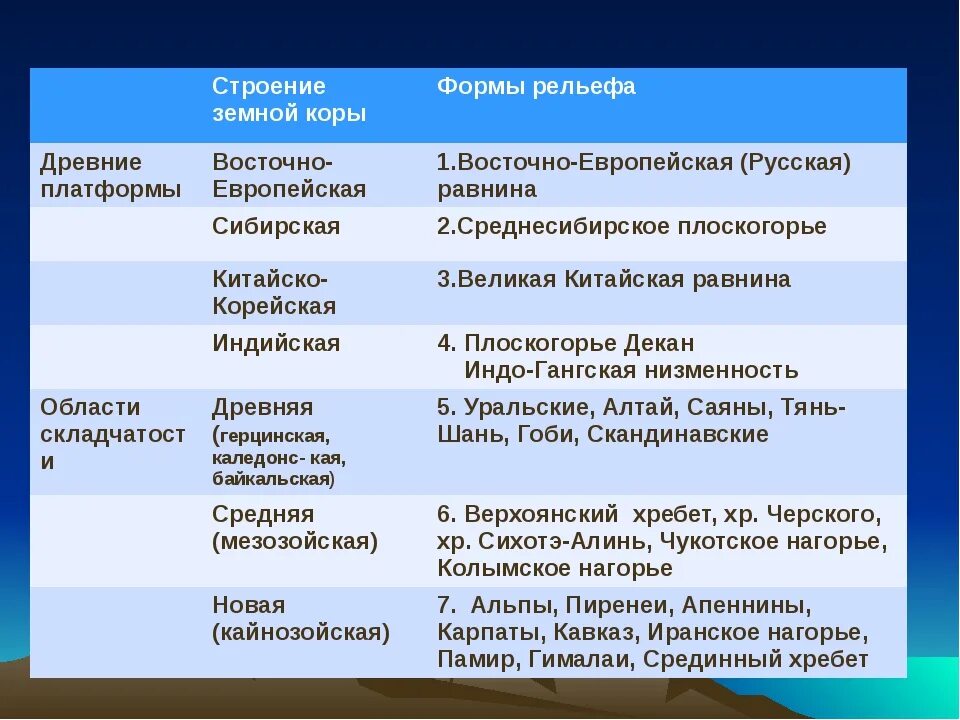 |  | Строение земной коры | Формы рельефа |
|---|---|---|
| Древние платформы | Восточно-Европейская | 1.Восточно-Европейская (Русская) равнина |
|  | Сибирская | 2.Среднесибирское плоскогорье |
|  | Китайско-Корейская | 3.Великая Китайская равнина |
|  | Индийская | 4. Плоскогорье Декан Индо-Гангская низменность |
| Области складчатости | Древняя (герцинская, каледонс- кая, байкальская) | 5. Уральские, Алтай, Саяны, Тянь-Шань, Гоби, Скандинавские |
|  | Средняя (мезозойская) | 6. Верхоянский хребет, хр. Черского, хр. Сихотэ-Алинь, Чукотское нагорье, Колымское нагорье |
|  | Новая (кайнозойская) | 7. Альпы, Пиренеи, Апеннины, Карпаты, Кавказ, Иранское нагорье, Памир, Гималаи, Срединный хребет |